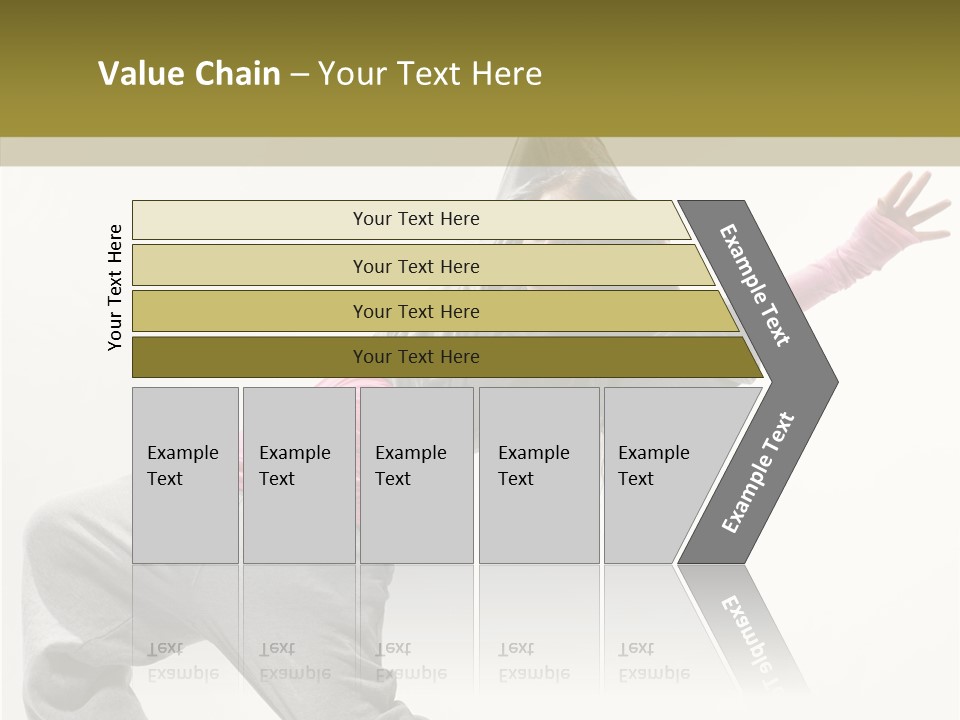 Value Chain – Your Text Here

Your Text Here

Your Text Here

Your Text Here

Your Text Here

Your Text Here

Example Text

Example Text

Example Text

Example Text

Example Text

Example Text

Example Text